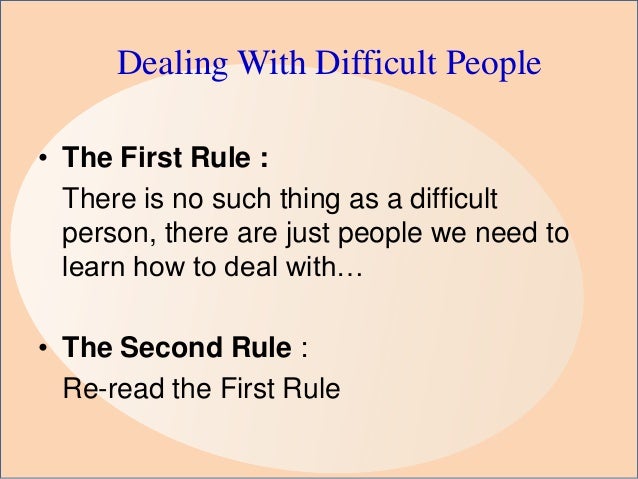 Dealing With Difficult People

• The First Rule :

There is no such thing as a difficult person, there are just people we need to learn how to deal with…

• The Second Rule :

Re-read the First Rule